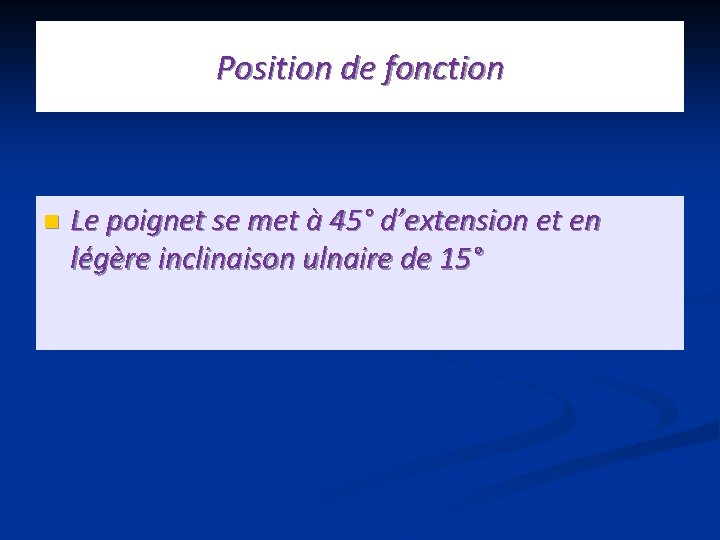 Position de fonction

• Le poignet se met à 45° d'extension et en légère inclinaison ulnaire de 15°